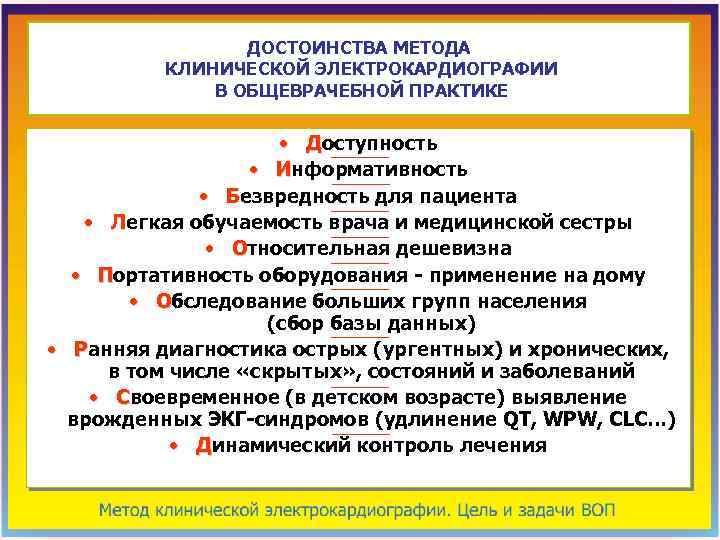 ДОСТОИНСТВА МЕТОДА
КЛИНИЧЕСКОЙ ЭЛЕКТРОКАРДИОГРАФИИ
В ОБЩЕВРАЧЕБНОЙ ПРАКТИКЕ

• Доступность
• Информативность
• Безвредность для пациента
• Легкая обучаемость врача и медицинской сестры
• Относительная дешевизна
• Портативность оборудования - применение на дому
• Обследование больших групп населения (сбор базы данных)
• Ранняя диагностика острых (ургентных) и хронических, в том числе «скрытых», состояний и заболеваний
• Своевременное (в детском возрасте) выявление врожденных ЭКГ-синдромов (удлинение QT, WPW, CLC…)
• Динамический контроль лечения

Метод клинической электрокардиографии. Цель и задачи ВОП